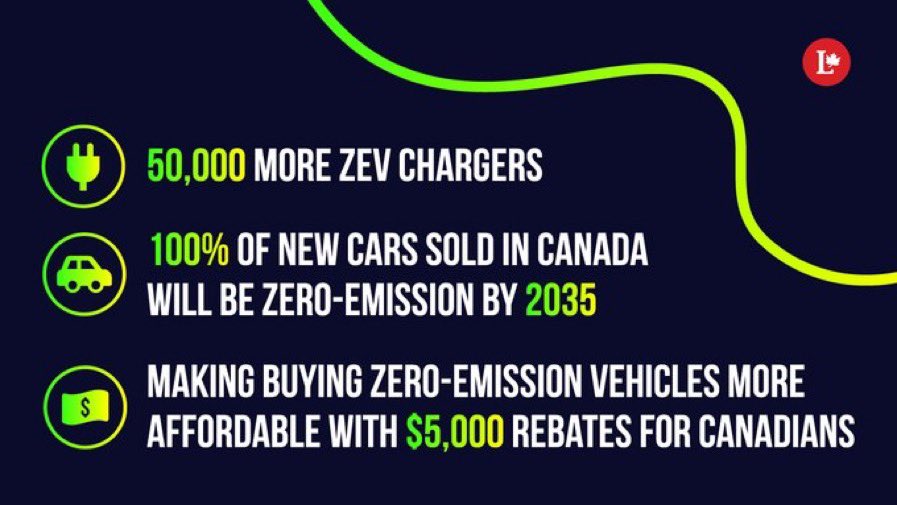 L

50,000 MORE ZEV CHARGERS

100% OF NEW CARS SOLD IN CANADA WILL BE ZERO-EMISSION BY 2035

$

MAKING BUYING ZERO-EMISSION VEHICLES MORE AFFORDABLE WITH $5,000 REBATES FOR CANADIANS